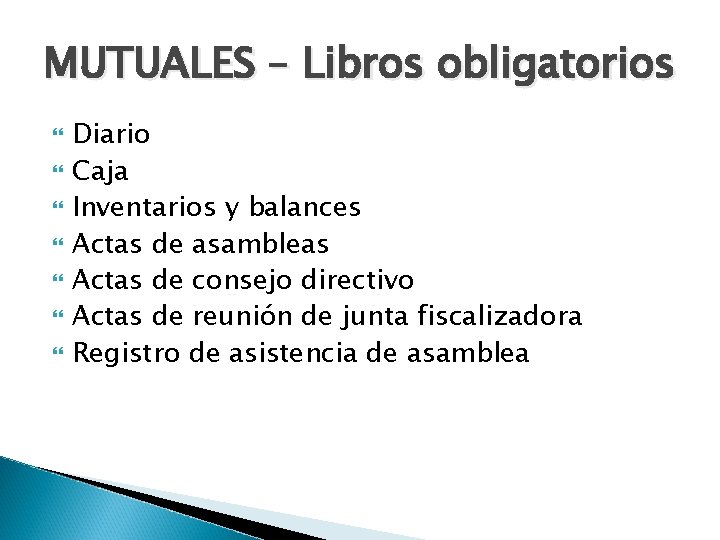 MUTUALES – Libros obligatorios

- Diario
- Caja
- Inventarios y balances
- Actas de asambleas
- Actas de consejo directivo
- Actas de reunión de junta fiscalizadora
- Registro de asistencia de asamblea